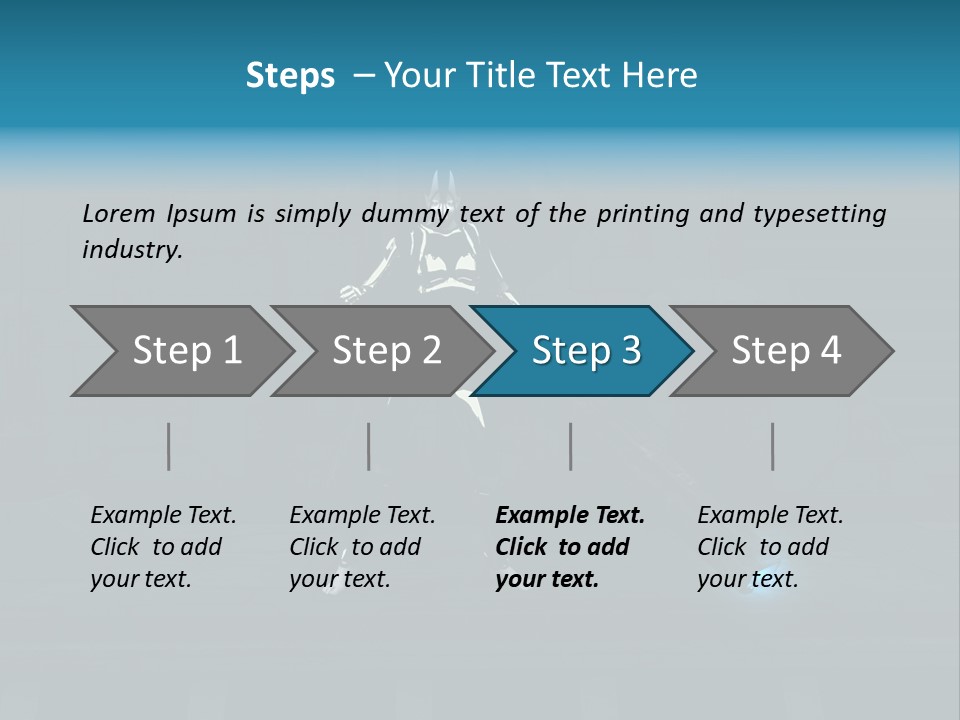 Steps – Your Title Text Here

Lorem Ipsum is simply dummy text of the printing and typesetting industry.

Step 1

Step 2

Step 3

Step 4

Example Text. Click to add your text.

Example Text. Click to add your text.

Example Text. Click to add your text.

Example Text. Click to add your text.